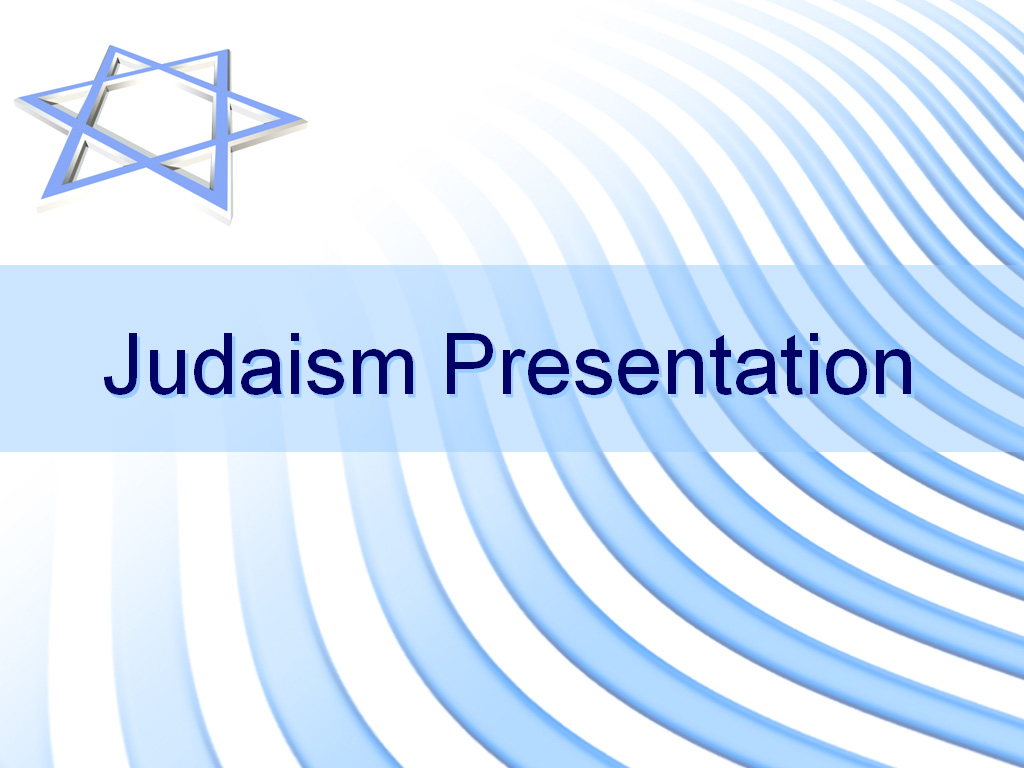 Judaism Presentation